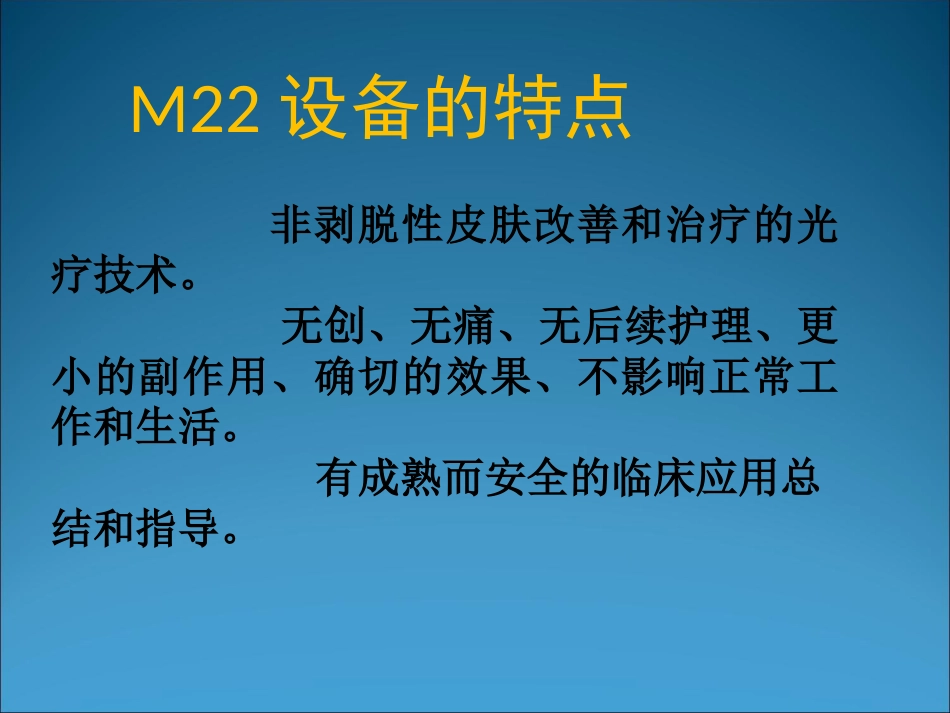 M22 设备的特点

非剥脱性皮肤改善和治疗的光疗技术。

无创、无痛、无后续护理、更小的副作用、确切的效果、不影响正常工作和生活。

有成熟而安全的临床应用总结和指导。